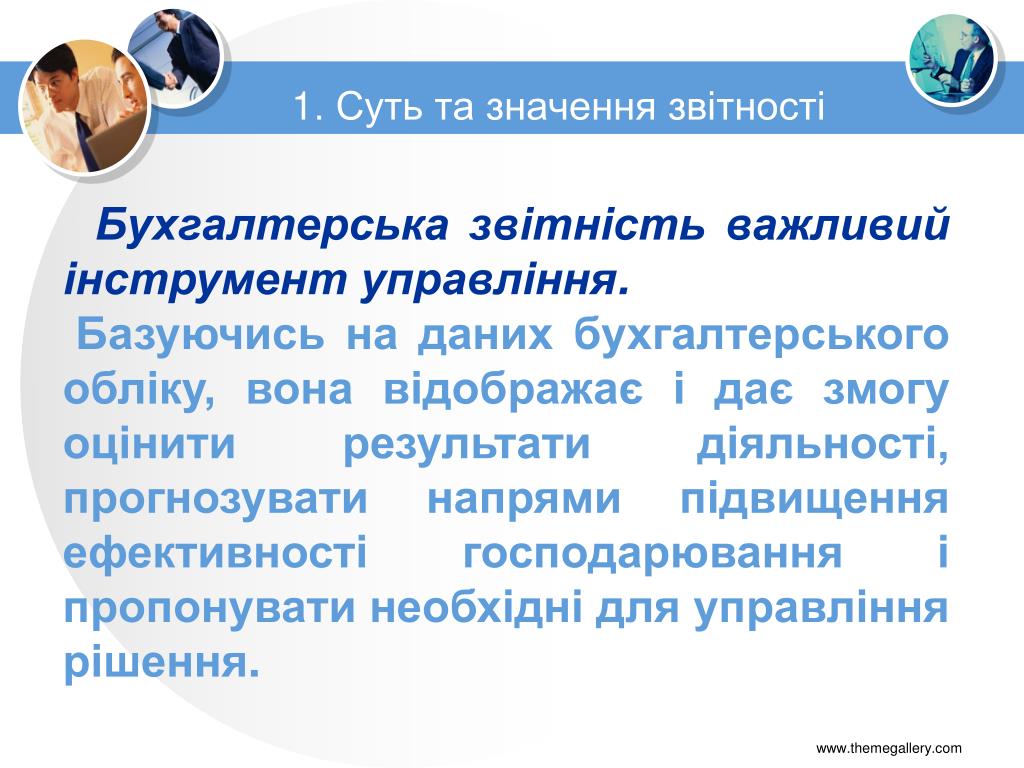 1. Суть та значення звітності

Бухгалтерська звітність важливий інструмент управління.

Базуючись на даних бухгалтерського обліку, вона відображає і дає змогу оцінити результати діяльності, прогнозувати напрями підвищення ефективності господарювання і пропонувати необхідні для управління рішення.

www.themegallery.com